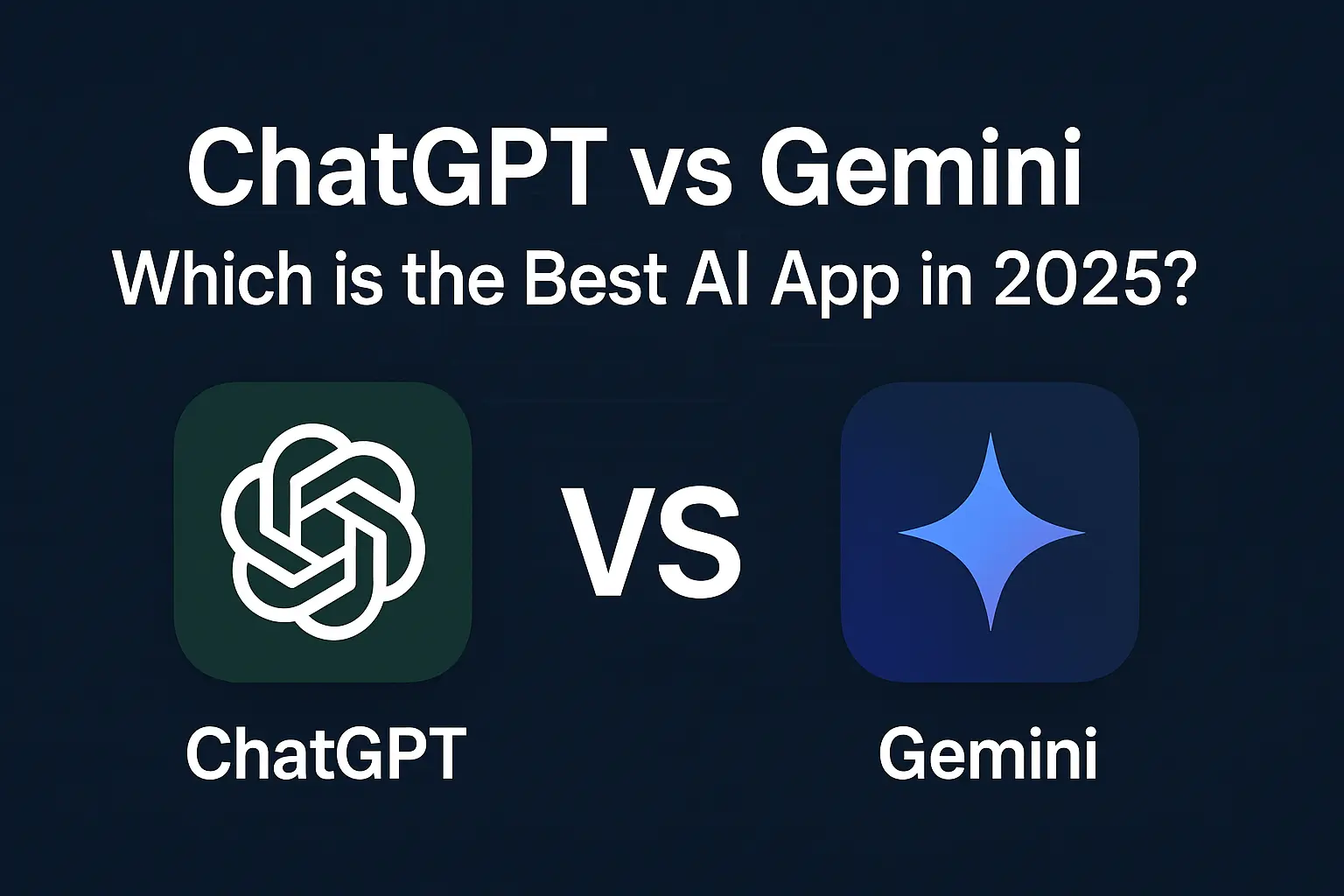 ChatGPT vs Gemini
Which is the Best AI App in 2025?

VS

ChatGPT

Gemini